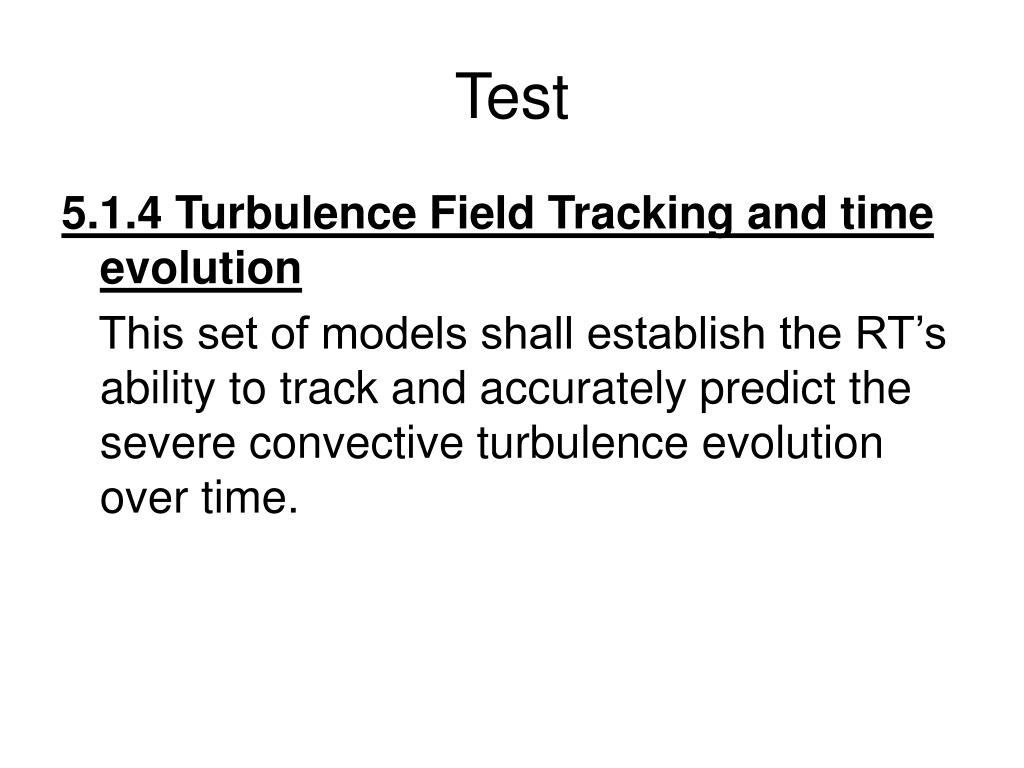 Test

5.1.4 Turbulence Field Tracking and time evolution

This set of models shall establish the RT’s ability to track and accurately predict the severe convective turbulence evolution over time.